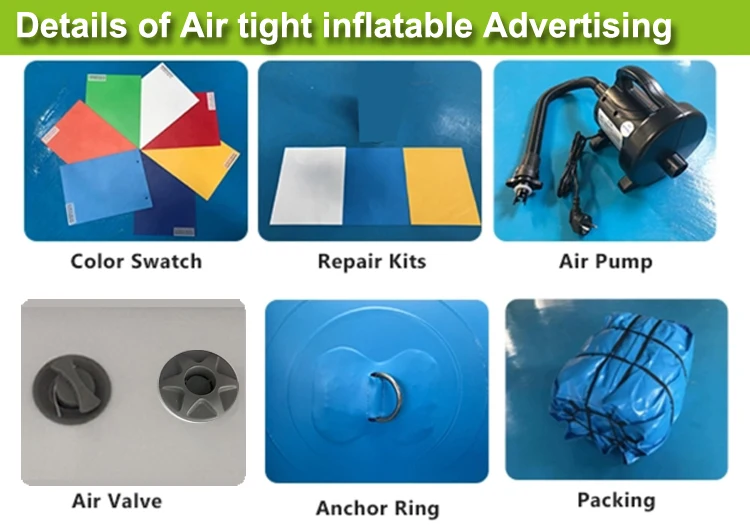 Details of Air tight inflatable Advertising

Color Swatch

Repair Kits

Air Pump

Air Valve

Anchor Ring

Packing